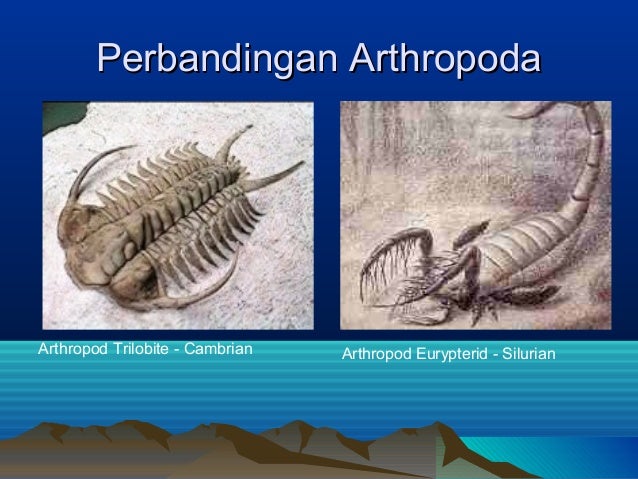 Perbandingan Arthropoda

Arthropod Trilobite - Cambrian

Arthropod Eurypterid - Silurian